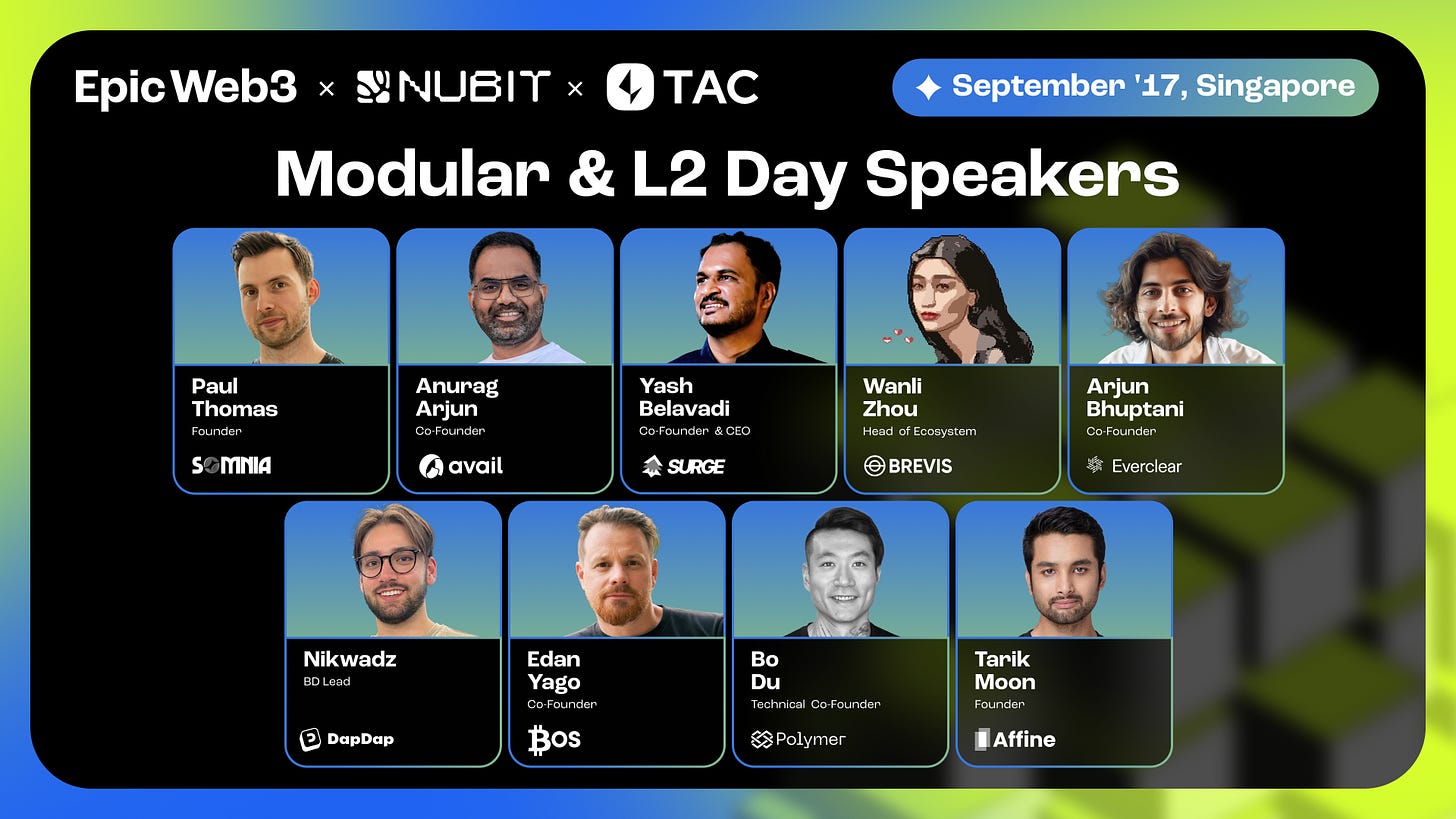 Epic Web3 × NUBIT × TAC

September '17, Singapore

Modular & L2 Day Speakers

Paul Thomas
Founder
SOMNIA

Anurag Arjun
Co-Founder
avail

Yash Belavadi
Co-Founder & CEO
SURGE

Wanli Zhou
Head of Ecosystem
BREVIS

Arjun Bhuptani
Co-Founder
Everclear

Nikwadz
BD Lead
DapDap

Edan Yago
Co-Founder
BOS

Bo Du
Technical Co-Founder
Polymer

Tarik Moon
Founder
Affine